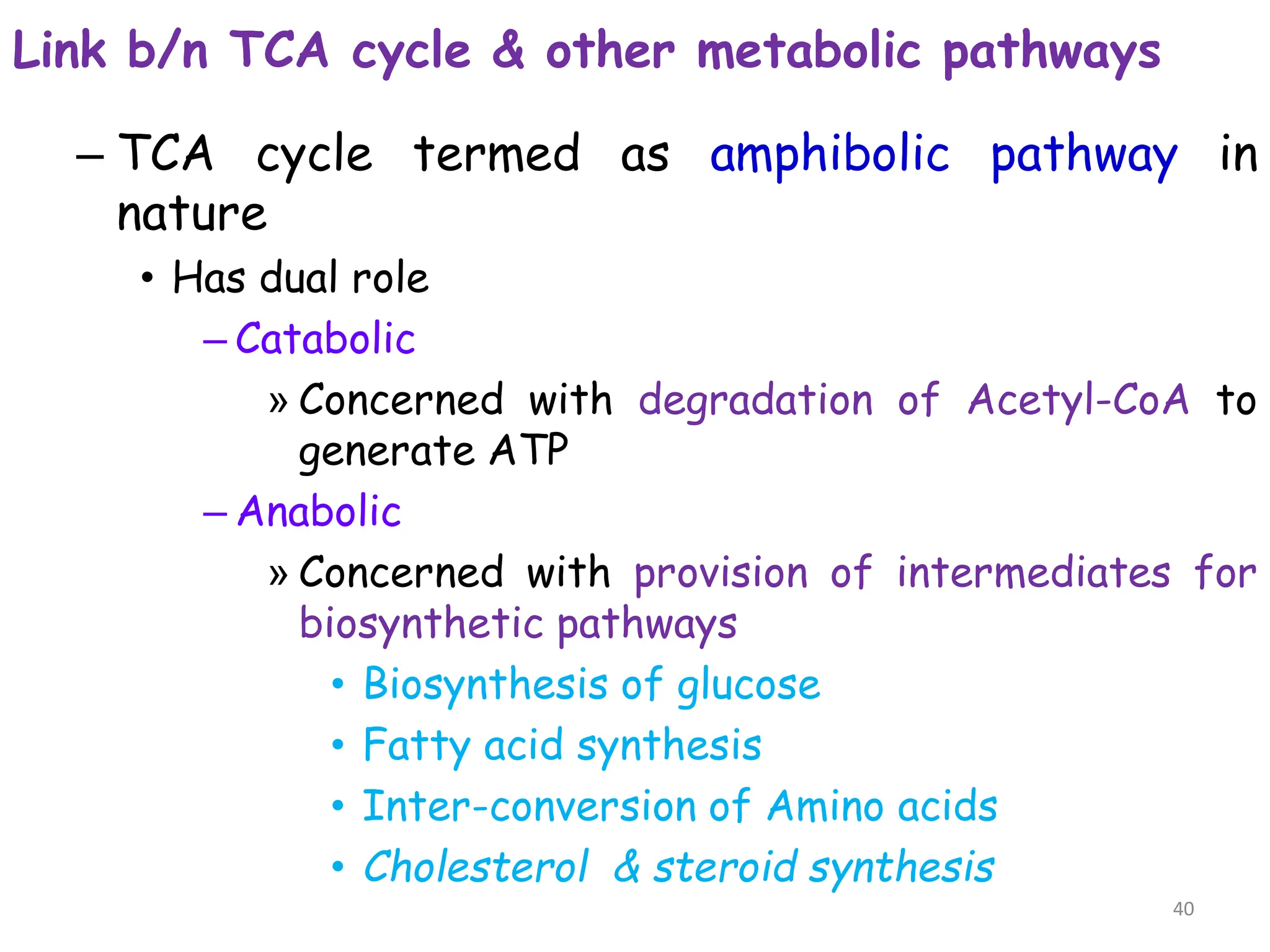 Link b/n TCA cycle & other metabolic pathways

– TCA cycle termed as amphibolic pathway in nature

• Has dual role

– Catabolic

» Concerned with degradation of Acetyl-CoA to generate ATP

– Anabolic

» Concerned with provision of intermediates for biosynthetic pathways

• Biosynthesis of glucose

• Fatty acid synthesis

• Inter-conversion of Amino acids

• Cholesterol & steroid synthesis

40